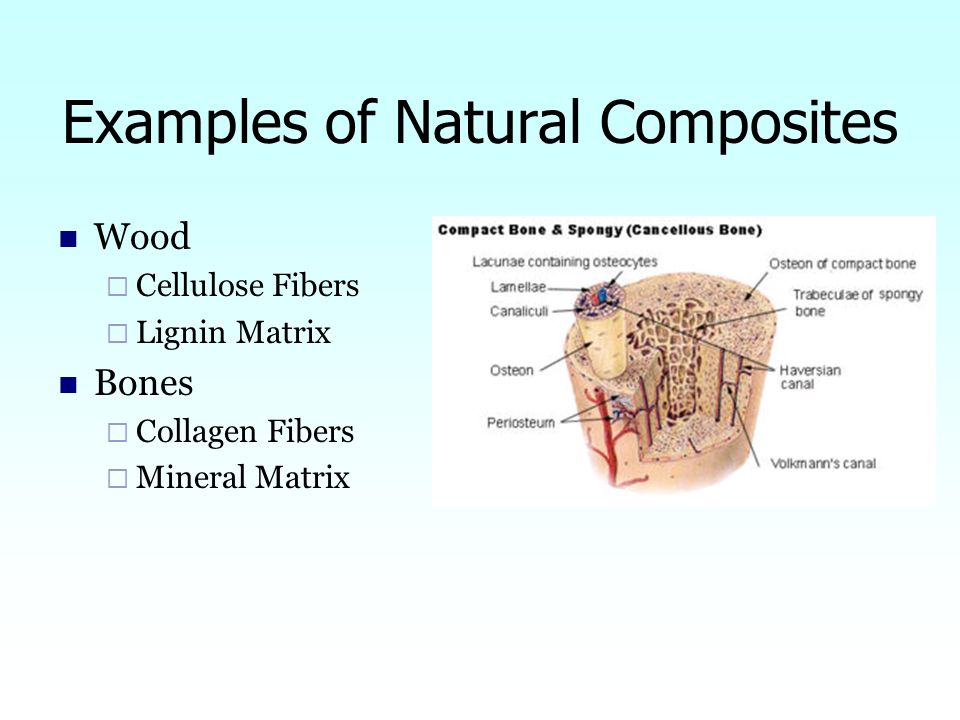 Examples of Natural Composites

■ Wood
□ Cellulose Fibers
□ Lignin Matrix
■ Bones
□ Collagen Fibers
□ Mineral Matrix

Compact Bone & Spongy (Cancellous Bone)

Lacunae containing osteocytes
Lamellae
Canaliculi
Osteon
Periosteum
Osteon of compact bone
Trabeculae of spongy bone
Haversian canal
Volkmann's canal